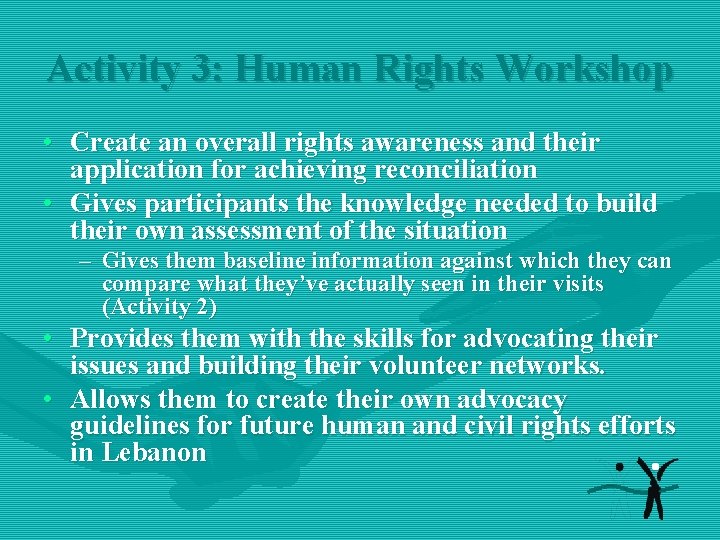 Activity 3: Human Rights Workshop

• Create an overall rights awareness and their application for achieving reconciliation
• Gives participants the knowledge needed to build their own assessment of the situation
– Gives them baseline information against which they can compare what they've actually seen in their visits (Activity 2)
• Provides them with the skills for advocating their issues and building their volunteer networks.
• Allows them to create their own advocacy guidelines for future human and civil rights efforts in Lebanon